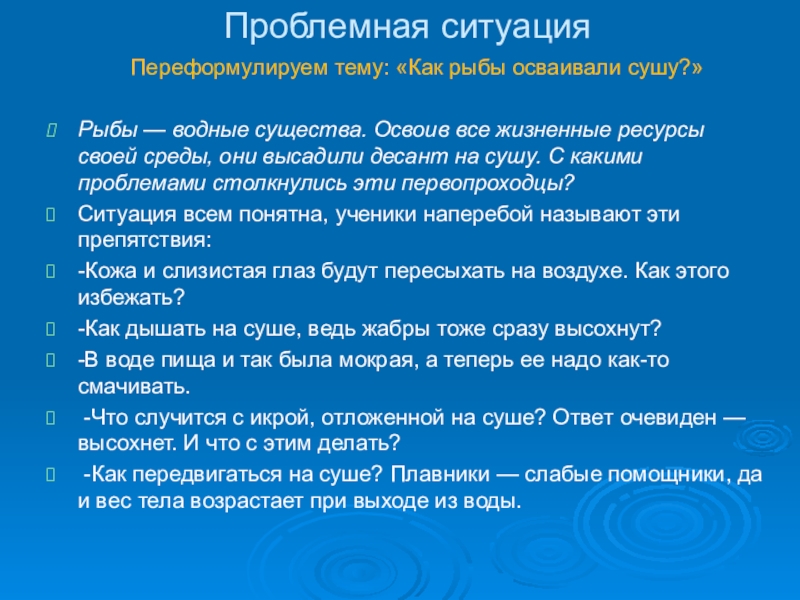 Проблемная ситуация

Переформулируем тему: «Как рыбы осваивали сушу?»

Рыбы — водные существа. Освоив все жизненные ресурсы своей среды, они высадили десант на сушу. С какими проблемами столкнулись эти первопроходцы?

Ситуация всем понятна, ученики наперебой называют эти препятствия:

-Кожа и слизистая глаз будут пересыхать на воздухе. Как этого избежать?

-Как дышать на суше, ведь жабры тоже сразу высохнут?

-В воде пища и так была мокрая, а теперь ее надо как-то смачивать.

-Что случится с икрой, отложенной на суше? Ответ очевиден — высохнет. И что с этим делать?

-Как передвигаться на суше? Плавники — слабые помощники, да и вес тела возрастает при выходе из воды.